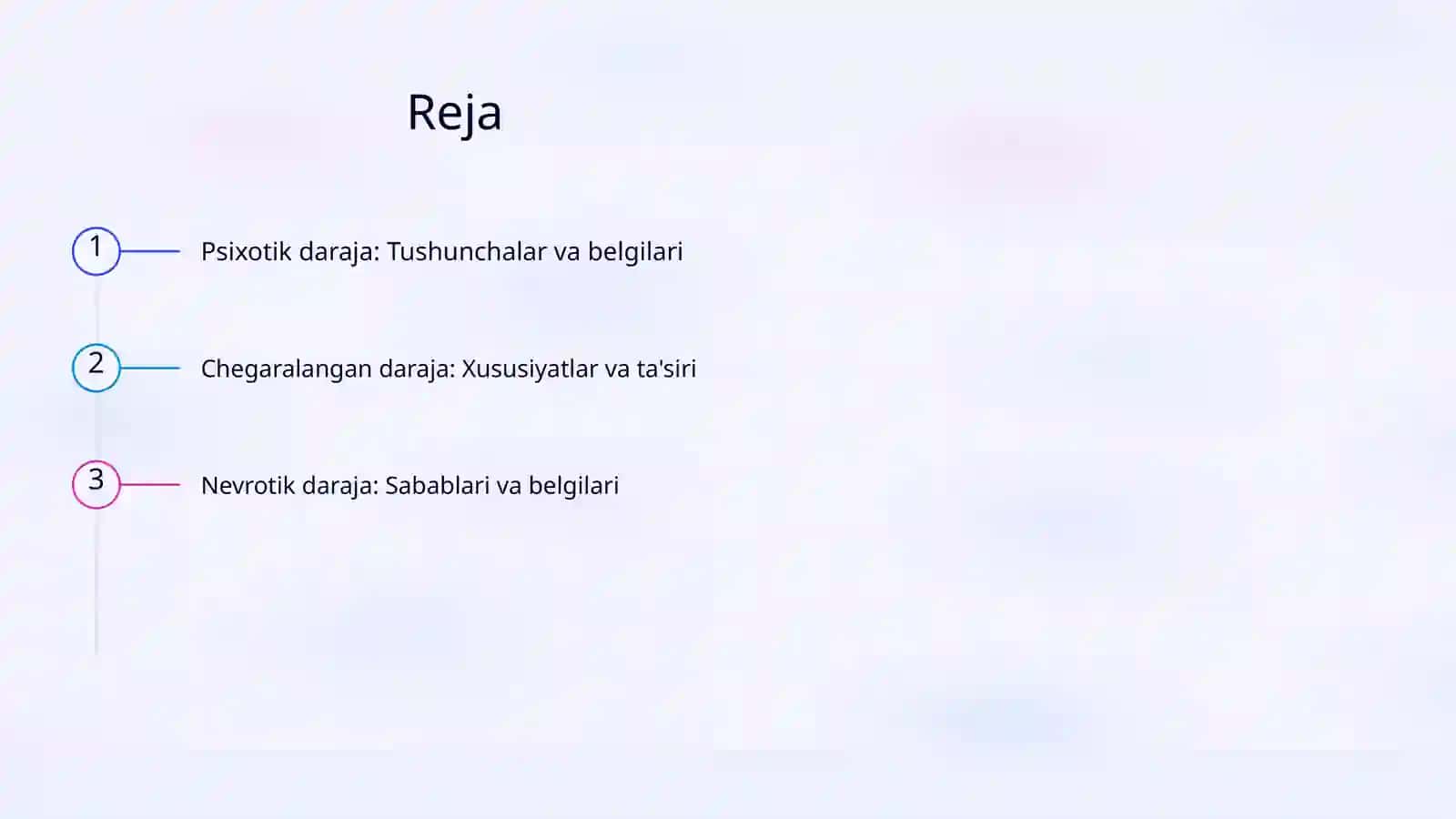 Reja

1 Psixotik daraja: Tushunchalar va belgilari

2 Chegaralangan daraja: Xususiyatlar va ta'siri

3 Nevrotik daraja: Sabablari va belgilari